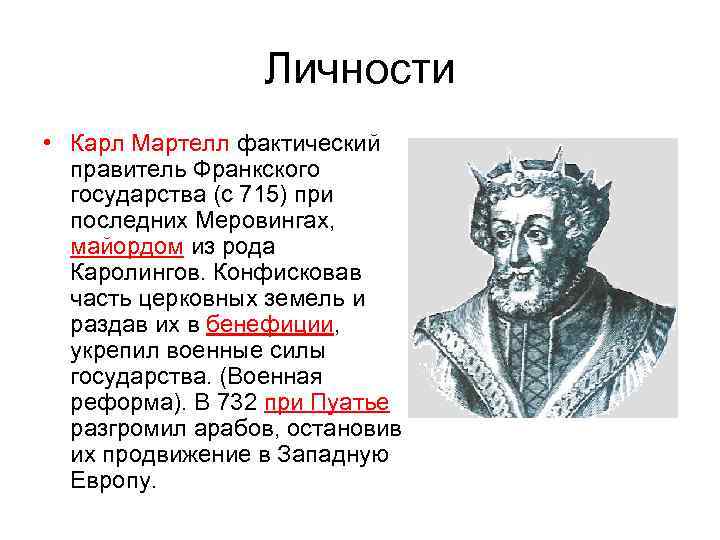 Личности

• Карл Мартелл фактический правитель Франкского государства (с 715) при последних Меровингах, майордом из рода Каролингов. Конфисковав часть церковных земель и раздав их в бенефиции, укрепил военные силы государства. (Военная реформа). В 732 при Пуатье разгромил арабов, остановив их продвижение в Западную Европу.